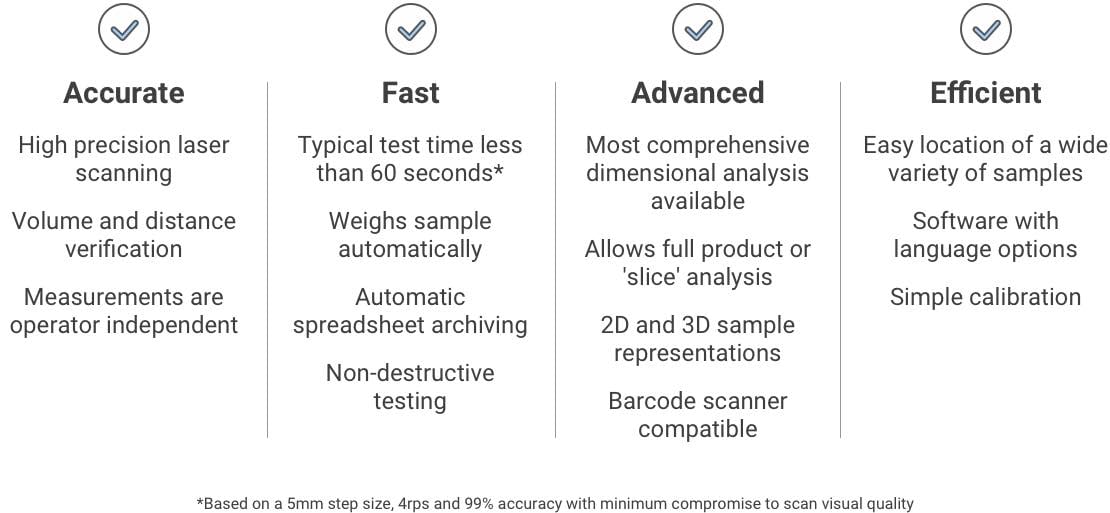 Accurate

High precision laser scanning

Volume and distance verification

Measurements are operator independent

Fast

Typical test time less than 60 seconds*

Weighs sample automatically

Automatic spreadsheet archiving

Non-destructive testing

Advanced

Most comprehensive dimensional analysis available

Allows full product or 'slice' analysis

2D and 3D sample representations

Barcode scanner compatible

Efficient

Easy location of a wide variety of samples

Software with language options

Simple calibration

*Based on a 5mm step size, 4rps and 99% accuracy with minimum compromise to scan visual quality